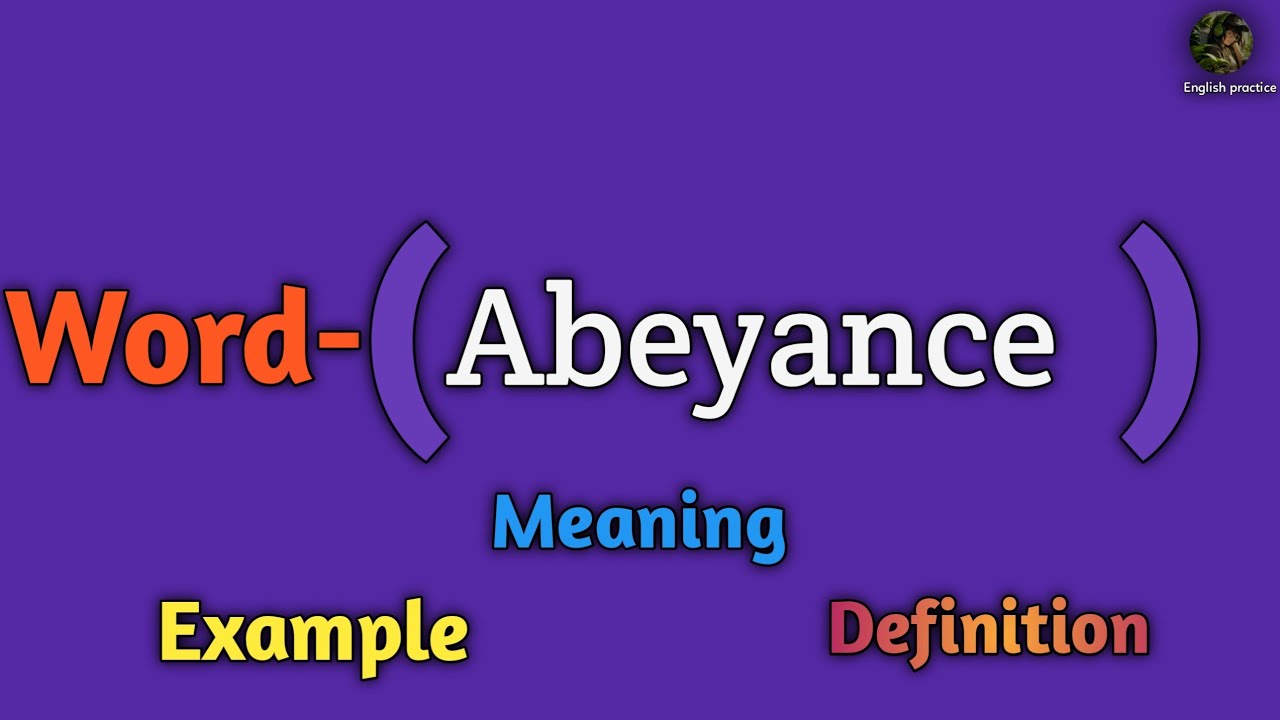 English practice

Word-(Abeyance )

Meaning

Example

Definition